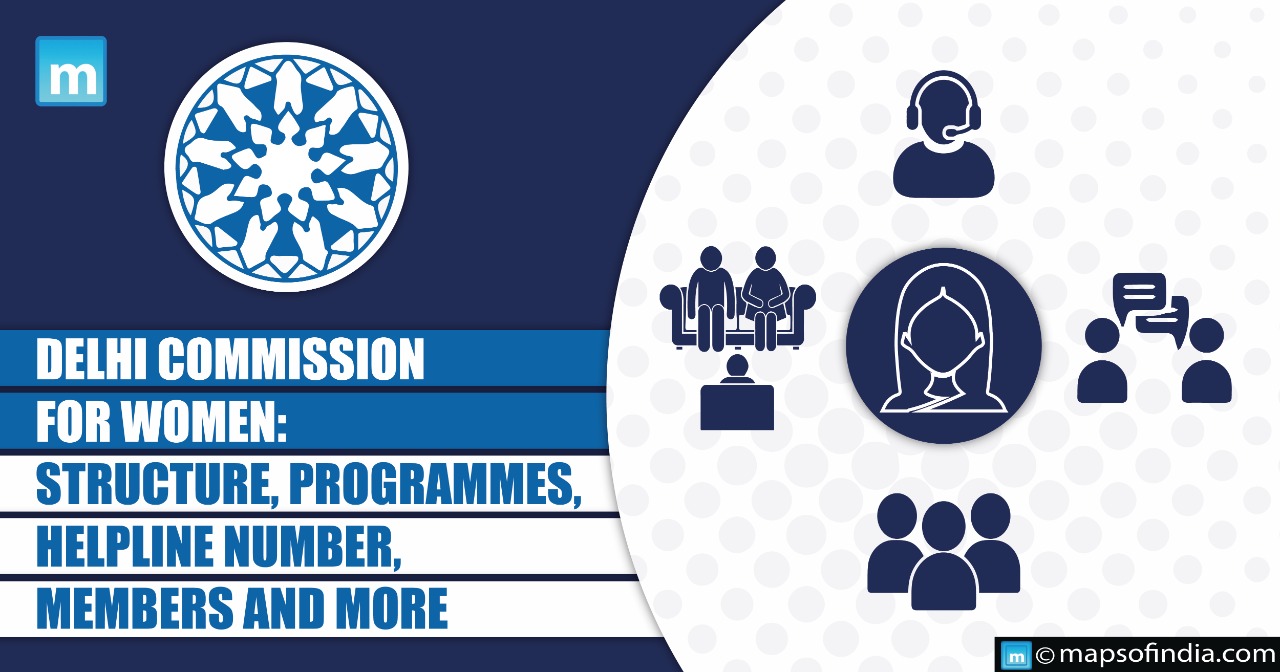 m

DELHI COMMISSION FOR WOMEN: STRUCTURE, PROGRAMMES, HELPLINE NUMBER, MEMBERS AND MORE

m © mapsofindia.com